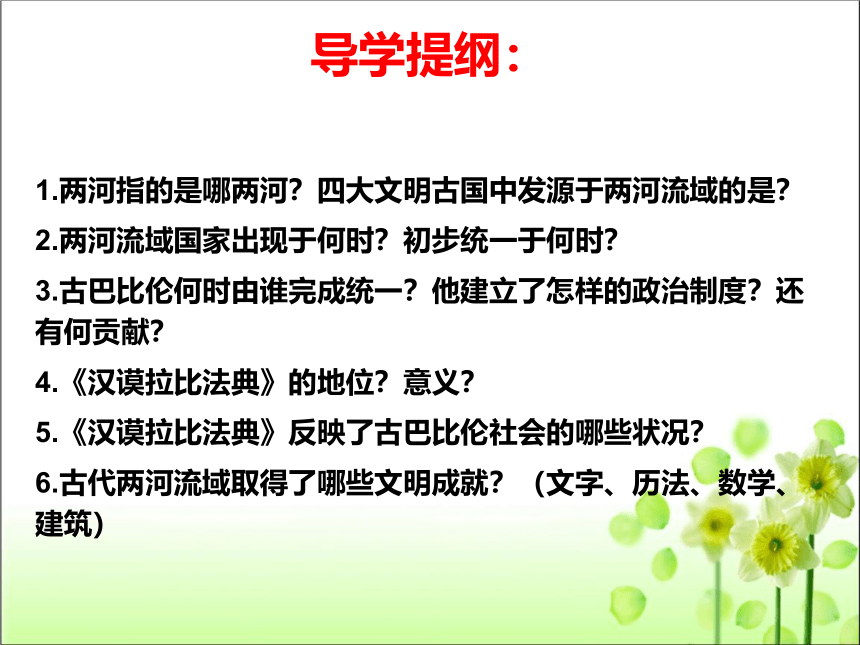 导学提纲：

1.两河指的是哪两河？四大文明古国中发源于两河流域的是？

2.两河流域国家出现于何时？初步统一于何时？

3.古巴比伦何时由谁完成统一？他建立了怎样的政治制度？还有何贡献？

4.《汉谟拉比法典》的地位？意义？

5.《汉谟拉比法典》反映了古巴比伦社会的哪些状况？

6.古代两河流域取得了哪些文明成就？（文字、历法、数学、建筑）